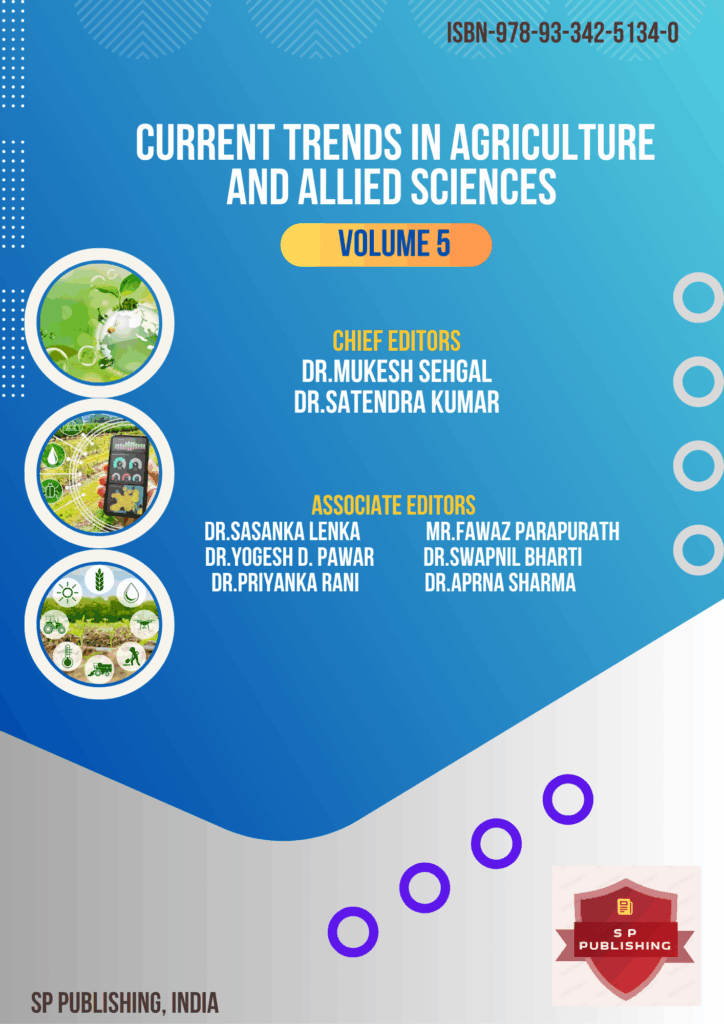 ISBN-978-93-342-5134-0

CURRENT TRENDS IN AGRICULTURE AND ALLIED SCIENCES

VOLUME 5

CHIEF EDITORS
DR.MUKESH SEHGAL
DR.SATENDRA KUMAR

ASSOCIATE EDITORS
DR.SASANKA LENKA
DR.YOGESH D. PAWAR
DR.PRIYANKA RANI

MR.FAWAZ PARAPURATH
DR.SWAPNIL BHARTI
DR.APRNA SHARMA

S P
PUBLISHING

SP PUBLISHING, INDIA